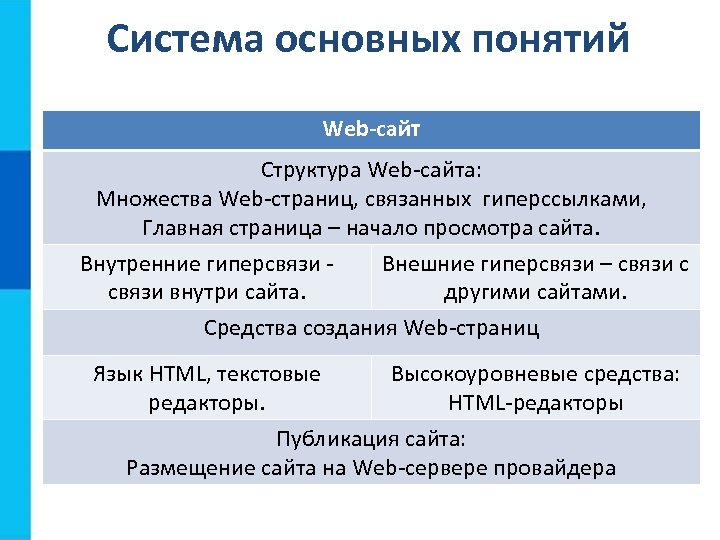 Система основных понятий

| Web-сайт | |
|---|---|
| Структура Web-сайта: Множества Web-страниц, связанных гиперссылками, Главная страница – начало просмотра сайта. | |
| Внутренние гиперсвязи - связи внутри сайта. | Внешние гиперсвязи – связи с другими сайтами. |
| Средства создания Web-страниц | |
| Язык HTML, текстовые редакторы. | Высокоуровневые средства: HTML-редакторы |
| Публикация сайта: Размещение сайта на Web-сервере провайдера | |